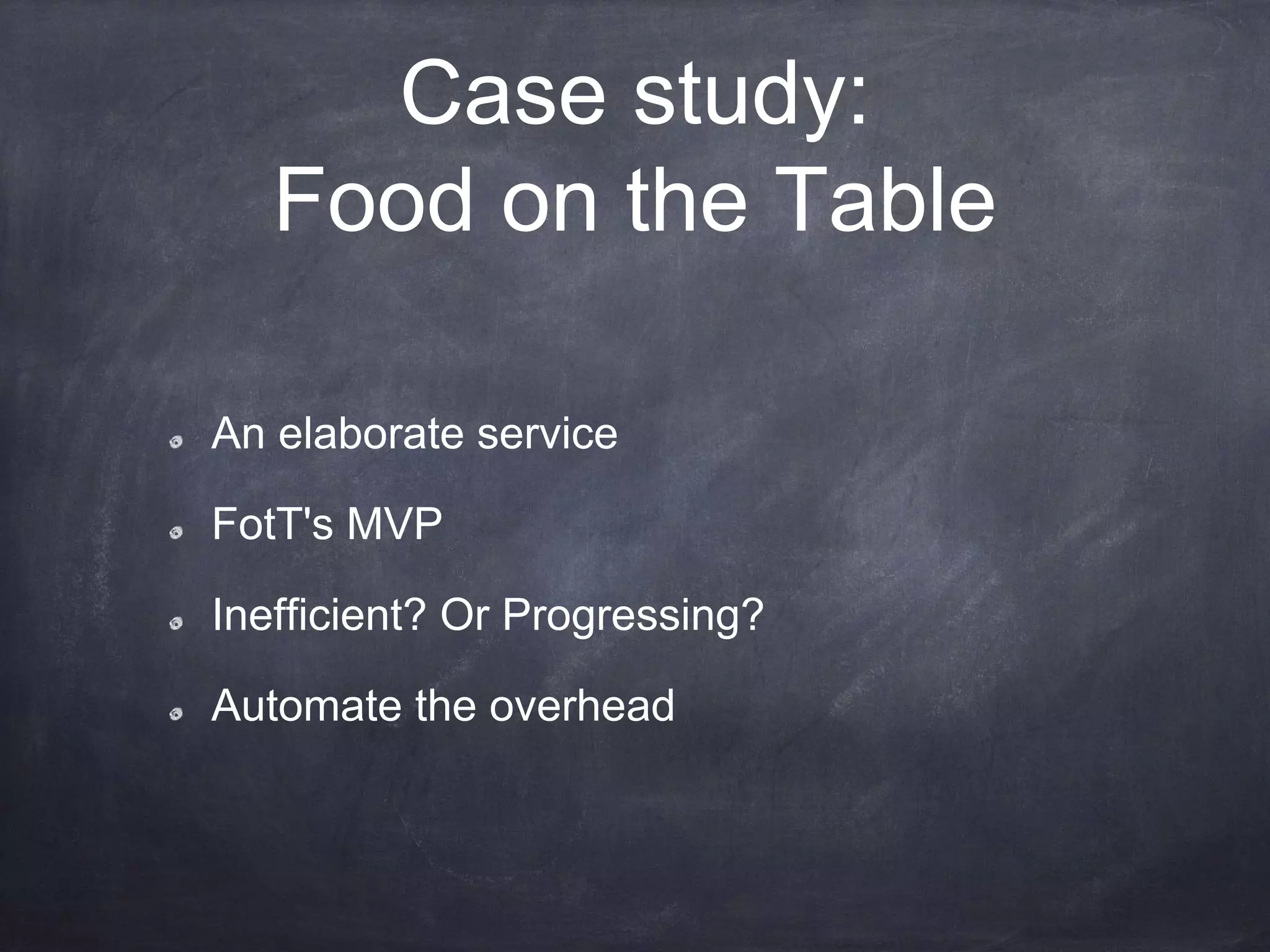 Case study:
Food on the Table

An elaborate service

FotT's MVP

Inefficient? Or Progressing?

Automate the overhead